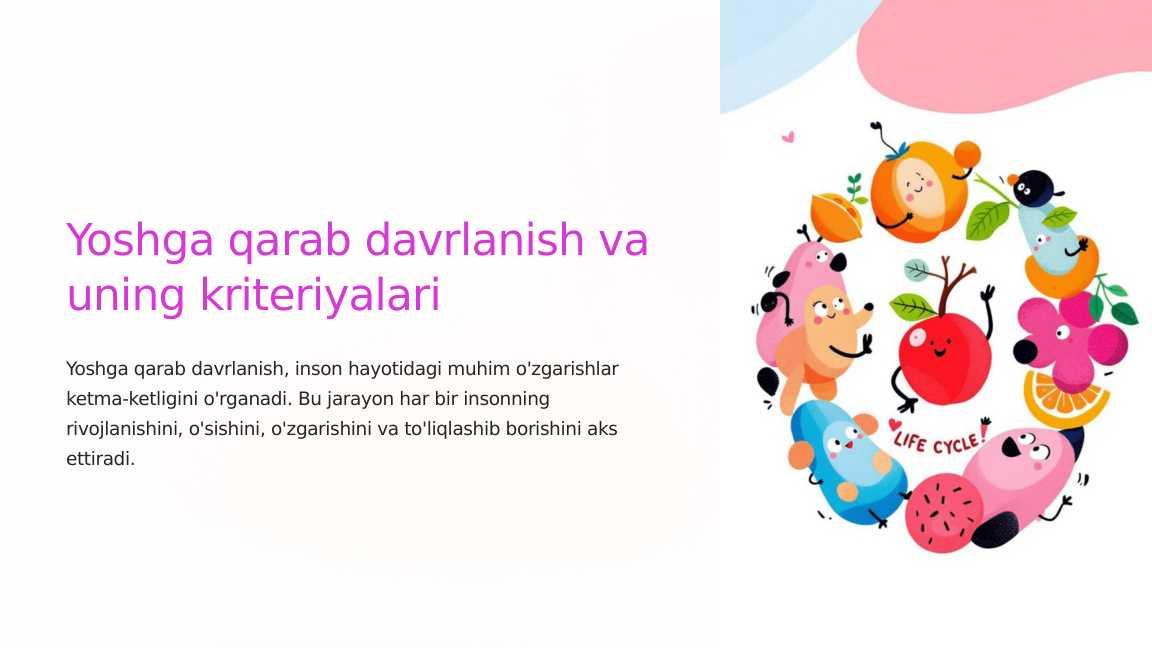 Yoshga qarab davrlanish va uning kriteriyalari

Yoshga qarab davrlanish, inson hayotidagi muhim o'zgarishlar ketma-ketligini o'rganadi. Bu jarayon har bir insonning rivojlanishini, o'sishini, o'zgarishini va to'liqlashib borishini aks ettiradi.

LIFE CYCLE!